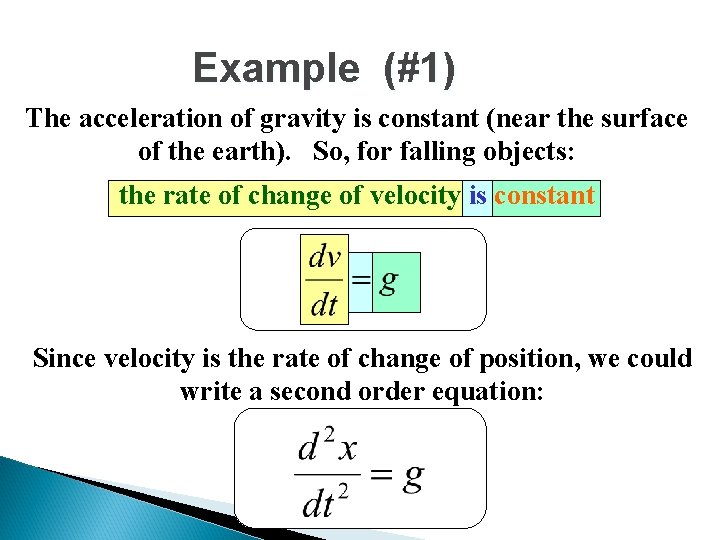 Example (#1)

The acceleration of gravity is constant (near the surface of the earth). So, for falling objects:

the rate of change of velocity is constant

$\frac{dv}{dt} = g$

Since velocity is the rate of change of position, we could write a second order equation:

$\frac{d^2x}{dt^2} = g$